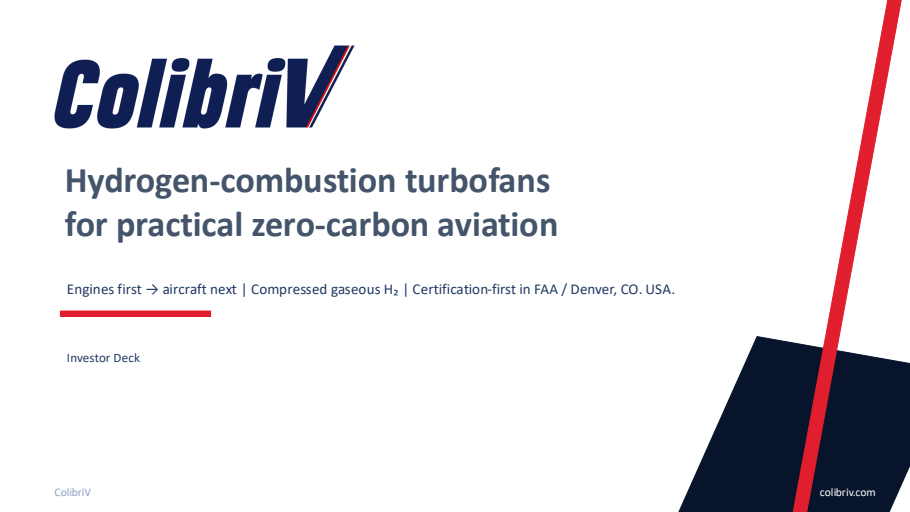 ColibriV

Hydrogen-combustion turbofans for practical zero-carbon aviation

Engines first → aircraft next | Compressed gaseous $H_2$ | Certification-first in FAA / Denver, CO. USA.

Investor Deck

ColibriV

colibriv.com